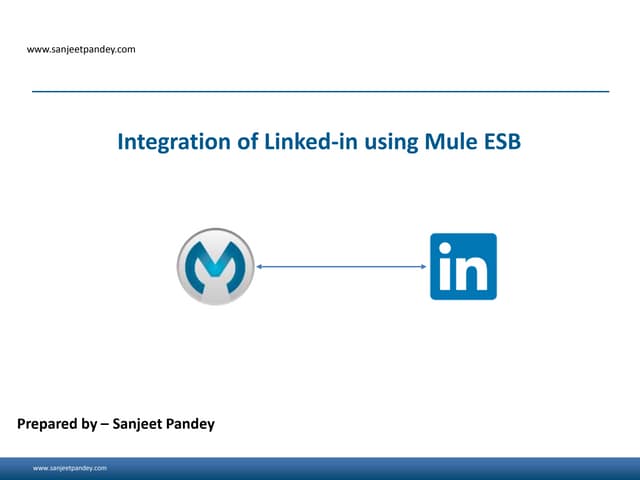 www.sanjeetpandey.com

Integration of Linked-in using Mule ESB

in

Prepared by – Sanjeet Pandey

www.sanjeetpandey.com